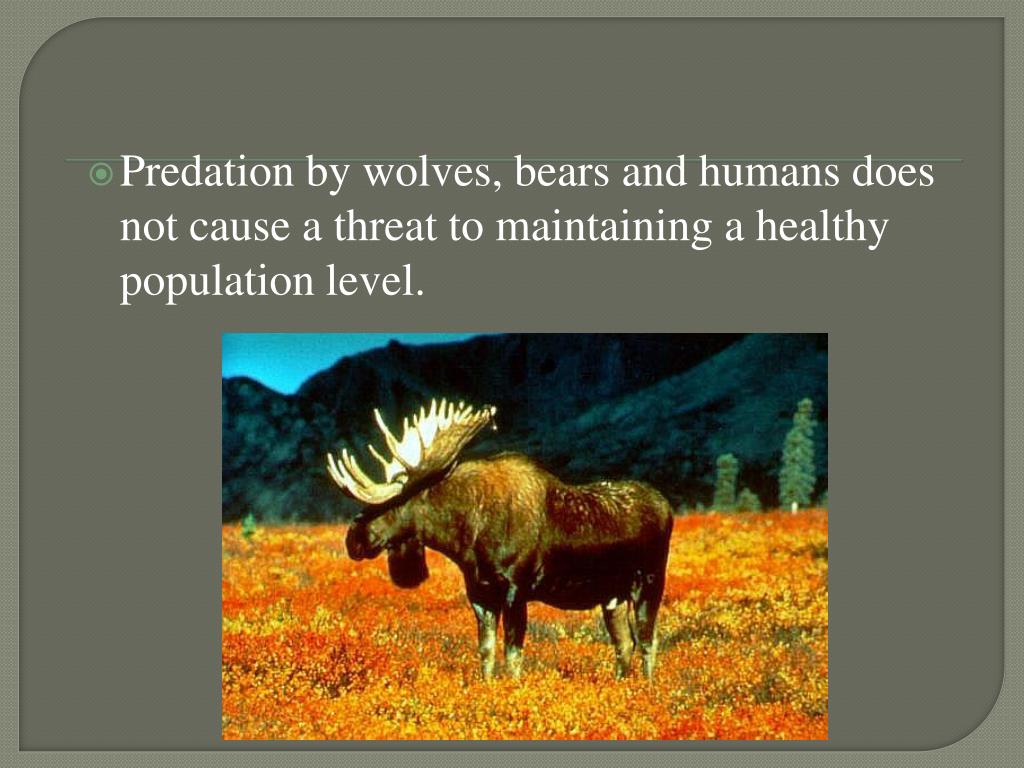 Predation by wolves, bears and humans does not cause a threat to maintaining a healthy population level.